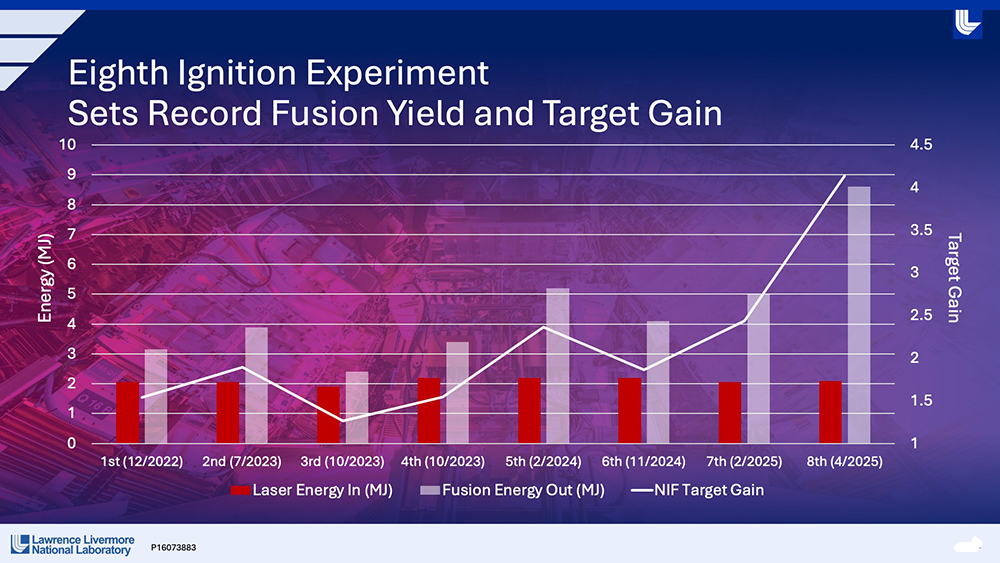 Eighth Ignition Experiment
Sets Record Fusion Yield and Target Gain

Energy (MJ)

10
9
8
7
6
5
4
3
2
1
0

Target Gain

4.5
4
3.5
3
2.5
2
1.5
1

1st (12/2022)
2nd (7/2023)
3rd (10/2023)
4th (10/2023)
5th (2/2024)
6th (11/2024)
7th (2/2025)
8th (4/2025)

Laser Energy In (MJ)
Fusion Energy Out (MJ)
NIF Target Gain

Lawrence Livermore National Laboratory

P16073883